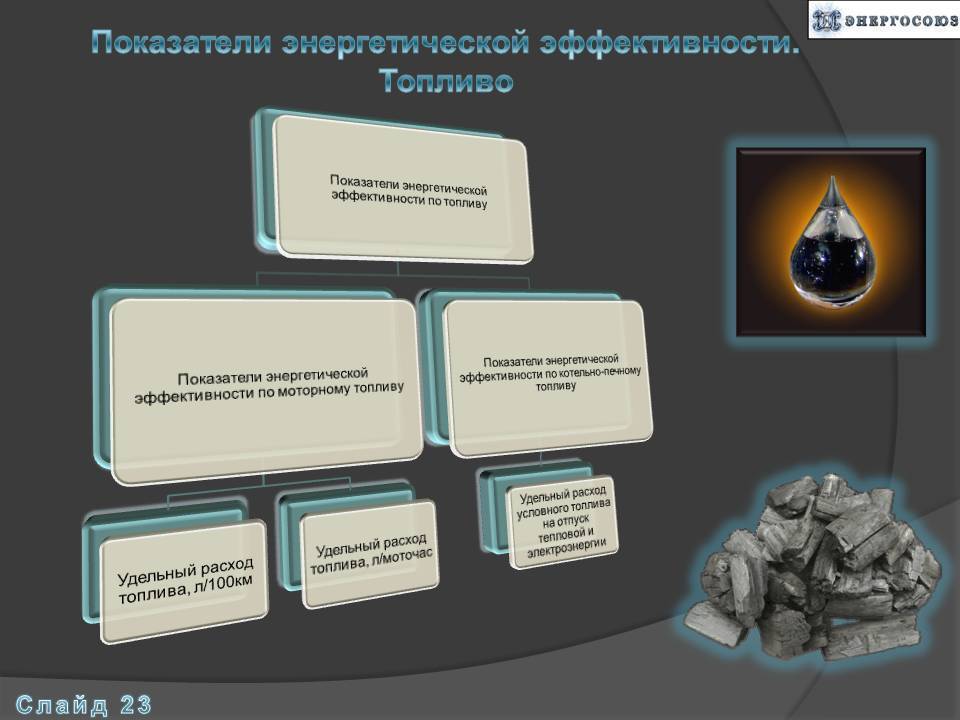 ЭНЕРГОСОЮЗ

Показатели энергетической эффективности. Топливо

Показатели энергетической эффективности по топливу

Показатели энергетической эффективности по моторному топливу

Показатели энергетической эффективности по котельно-печному топливу

Удельный расход топлива, л/100км

Удельный расход топлива, л/моточас

Удельный расход условного топлива на отпуск тепловой и электроэнергии

Слайд 23